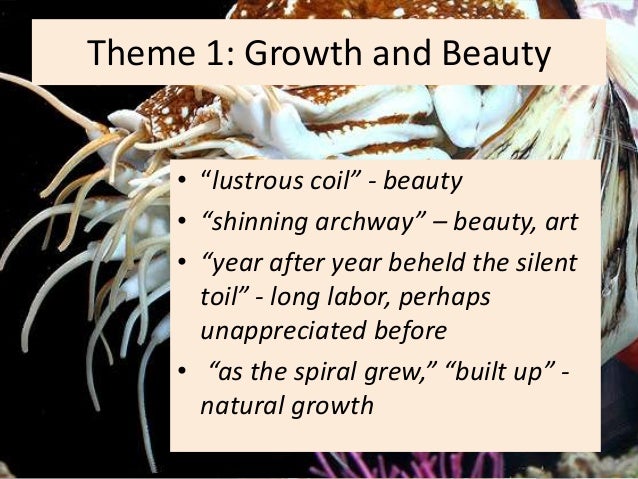 Theme 1: Growth and Beauty

• “lustrous coil” - beauty
• “shinning archway” – beauty, art
• “year after year beheld the silent toil” - long labor, perhaps unappreciated before
• “as the spiral grew,” “built up” - natural growth